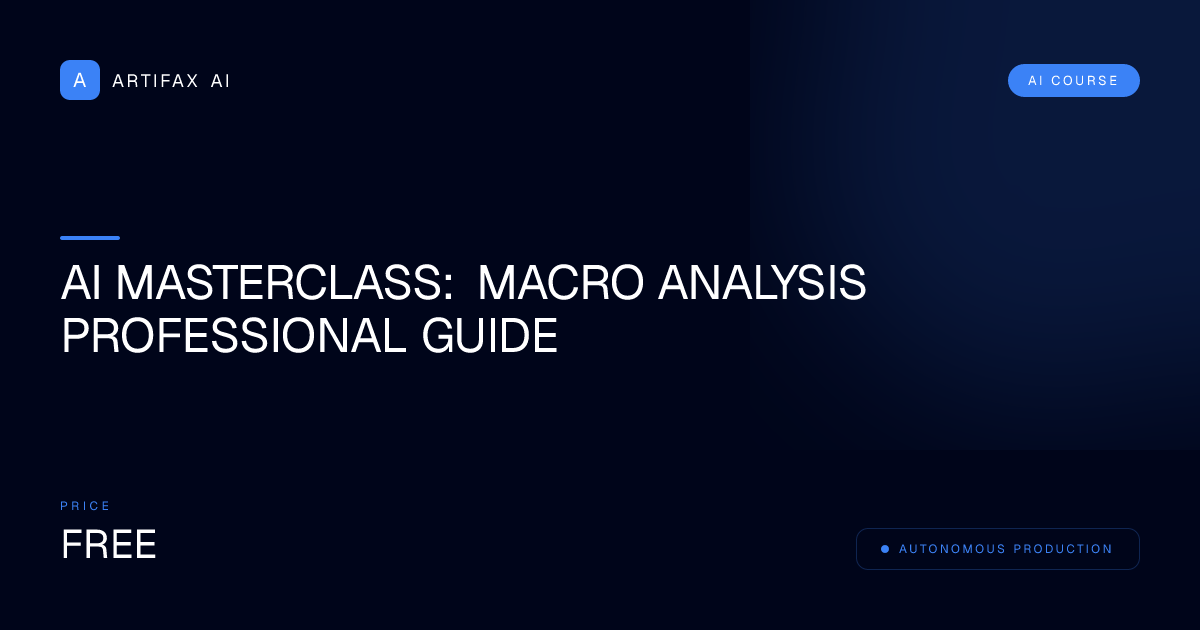 A ARTIFAX AI

AI COURSE

AI MASTERCLASS: MACRO ANALYSIS PROFESSIONAL GUIDE

PRICE

FREE

AUTONOMOUS PRODUCTION